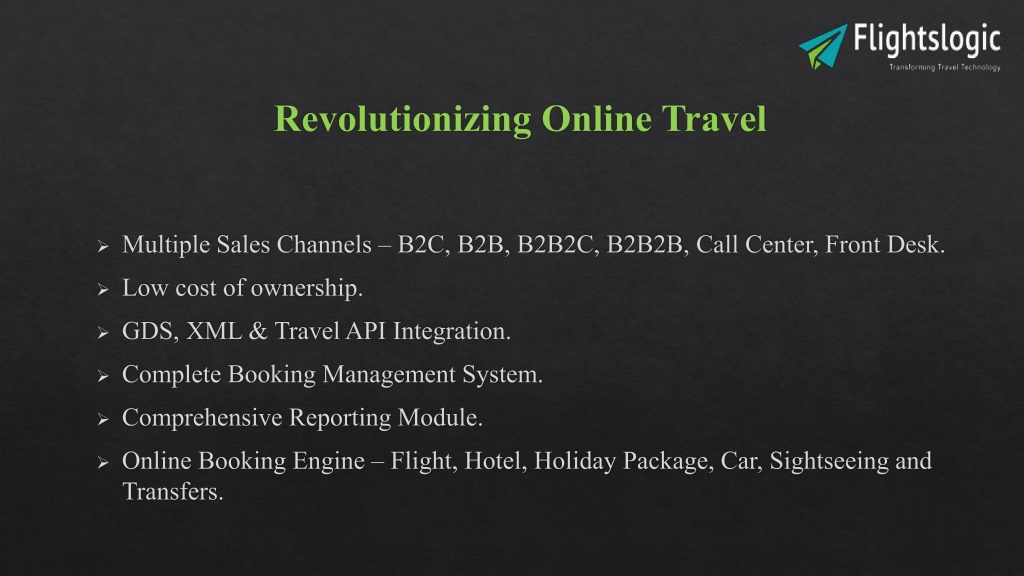 Flightslogic
Transforming Travel Technology

Revolutionizing Online Travel

➢ Multiple Sales Channels – B2C, B2B, B2B2C, B2B2B, Call Center, Front Desk.
➢ Low cost of ownership.
➢ GDS, XML & Travel API Integration.
➢ Complete Booking Management System.
➢ Comprehensive Reporting Module.
➢ Online Booking Engine – Flight, Hotel, Holiday Package, Car, Sightseeing and Transfers.